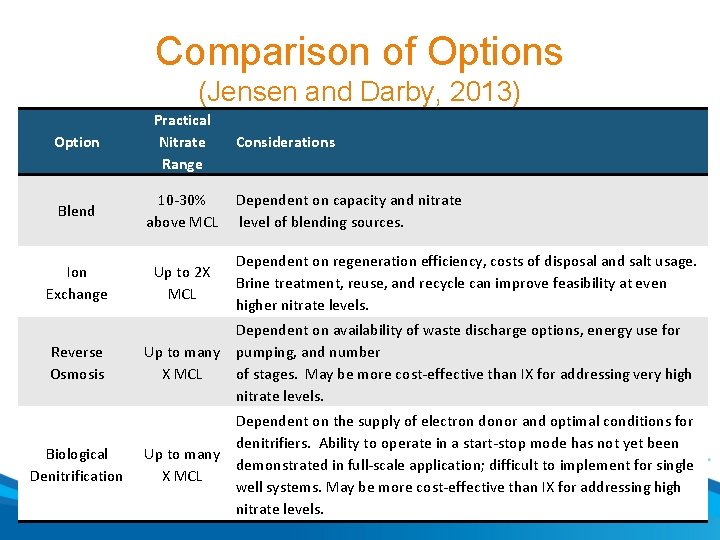 Comparison of Options
(Jensen and Darby, 2013)

| Option | Practical Nitrate Range | Considerations |
|---|---|---|
| Blend | 10-30% above MCL | Dependent on capacity and nitrate level of blending sources. |
| Ion Exchange | Up to 2X MCL | Dependent on regeneration efficiency, costs of disposal and salt usage. Brine treatment, reuse, and recycle can improve feasibility at even higher nitrate levels. |
| Reverse Osmosis | Up to many X MCL | Dependent on availability of waste discharge options, energy use for pumping, and number of stages. May be more cost-effective than IX for addressing very high nitrate levels. |
| Biological Denitrification | Up to many X MCL | Dependent on the supply of electron donor and optimal conditions for denitrifiers. Ability to operate in a start-stop mode has not yet been demonstrated in full-scale application; difficult to implement for single well systems. May be more cost-effective than IX for addressing high nitrate levels. |